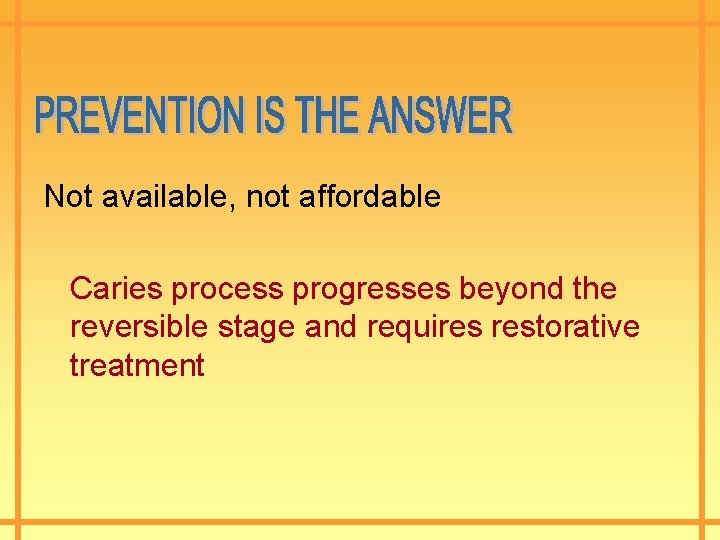 PREVENTION IS THE ANSWER

Not available, not affordable

Caries process progresses beyond the reversible stage and requires restorative treatment